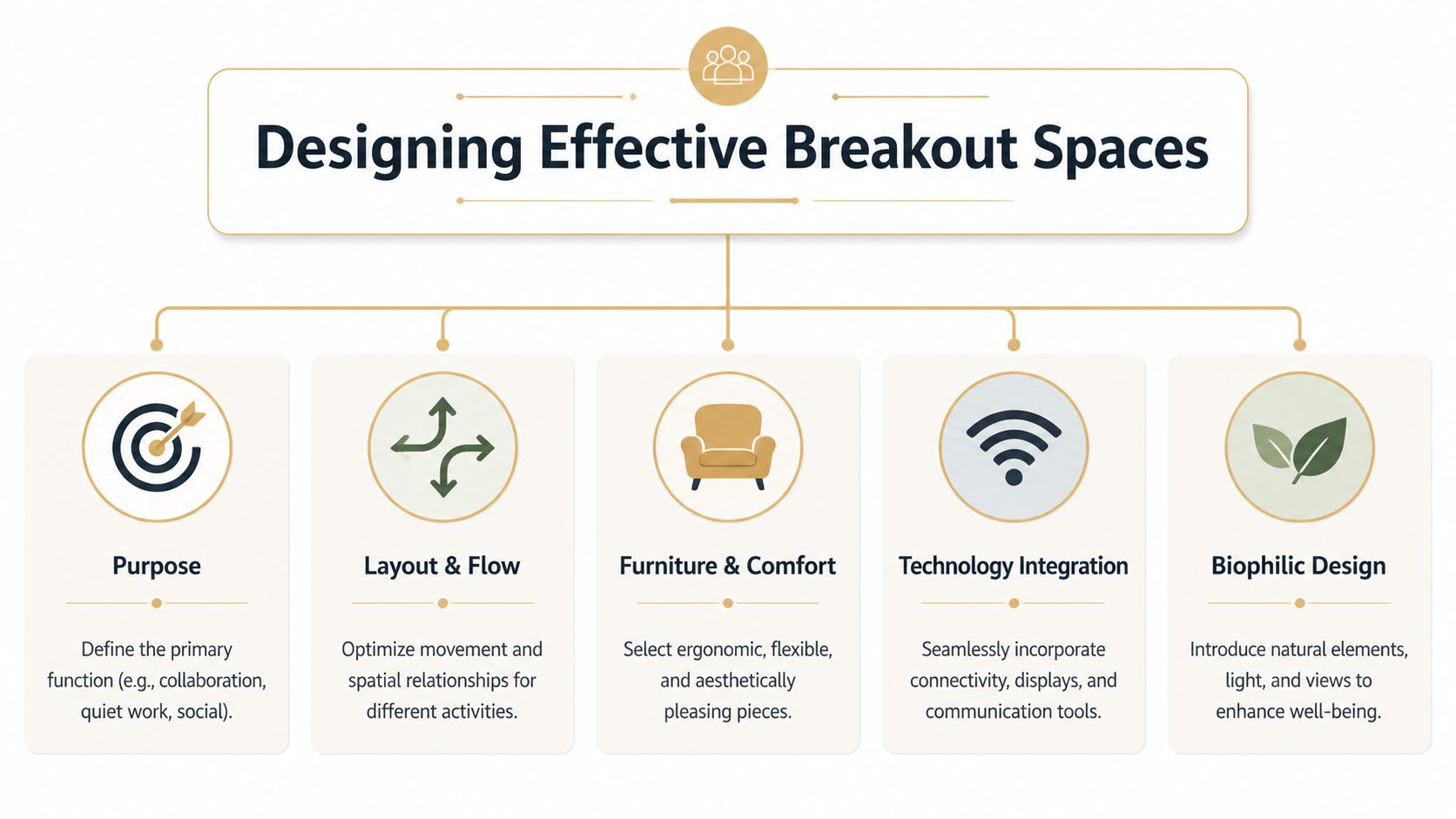 Designing Effective Breakout Spaces

Purpose

Define the primary function (e.g., collaboration, quiet work, social).

Layout & Flow

Optimize movement and spatial relationships for different activities.

Furniture & Comfort

Select ergonomic, flexible, and aesthetically pleasing pieces.

Technology Integration

Seamlessly incorporate connectivity, displays, and communication tools.

Biophilic Design

Introduce natural elements, light, and views to enhance well-being.